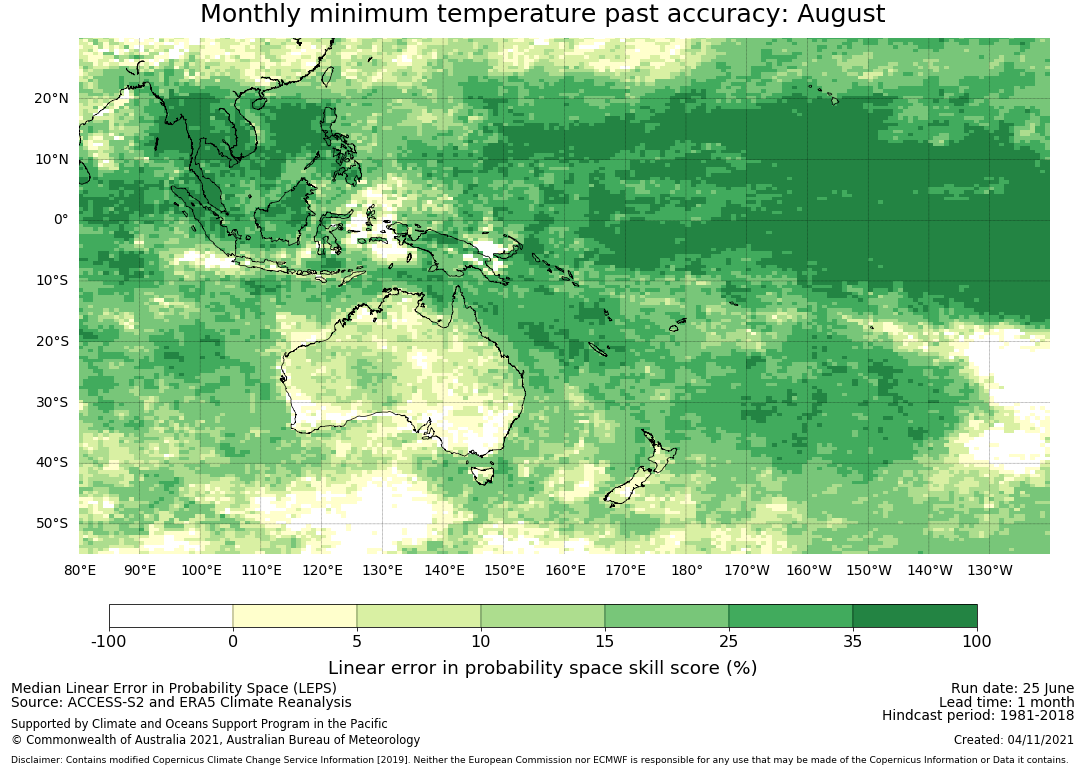 Monthly minimum temperature past accuracy: August

20°N
10°N
0°
10°S
20°S
30°S
40°S
50°S

80°E 90°E 100°E 110°E 120°E 130°E 140°E 150°E 160°E 170°E 180° 170°W 160°W 150°W 140°W 130°W

-100 0 5 10 15 25 35 100

Linear error in probability space skill score (%)

Median Linear Error in Probability Space (LEPS)
Source: ACCESS-S2 and ERA5 Climate Reanalysis

Supported by Climate and Oceans Support Program in the Pacific
© Commonwealth of Australia 2021, Australian Bureau of Meteorology

Run date: 25 June
Lead time: 1 month
Hindcast period: 1981-2018

Created: 04/11/2021

Disclaimer: Contains modified Copernicus Climate Change Service Information [2019]. Neither the European Commission nor ECMWF is responsible for any use that may be made of the Copernicus Information or Data it contains.